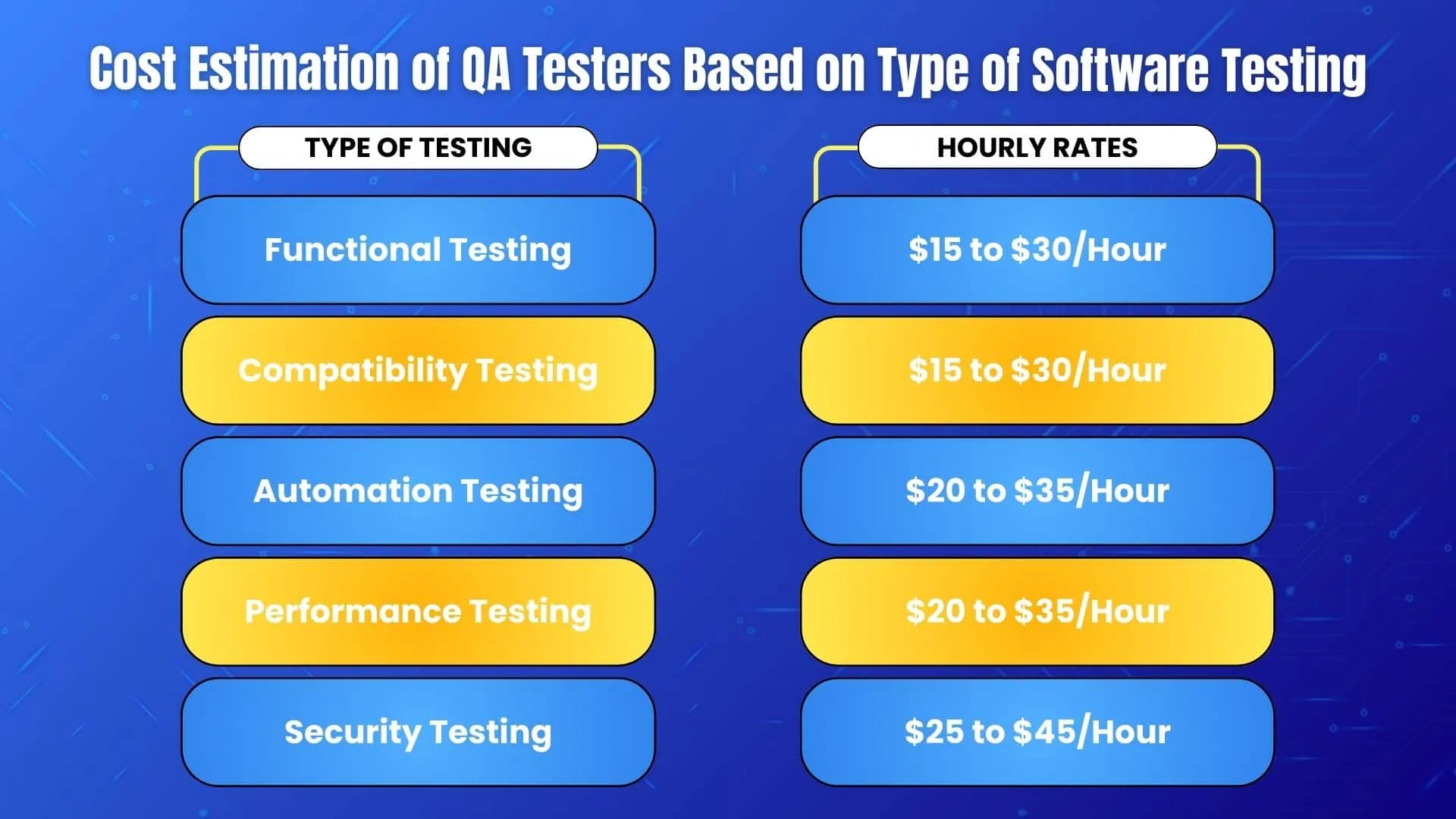 Cost Estimation of QA Testers Based on Type of Software Testing

| TYPE OF TESTING | HOURLY RATES |
|---|---|
| Functional Testing | \$15 to \$30/Hour |
| Compatibility Testing | \$15 to \$30/Hour |
| Automation Testing | \$20 to \$35/Hour |
| Performance Testing | \$20 to \$35/Hour |
| Security Testing | \$25 to \$45/Hour |